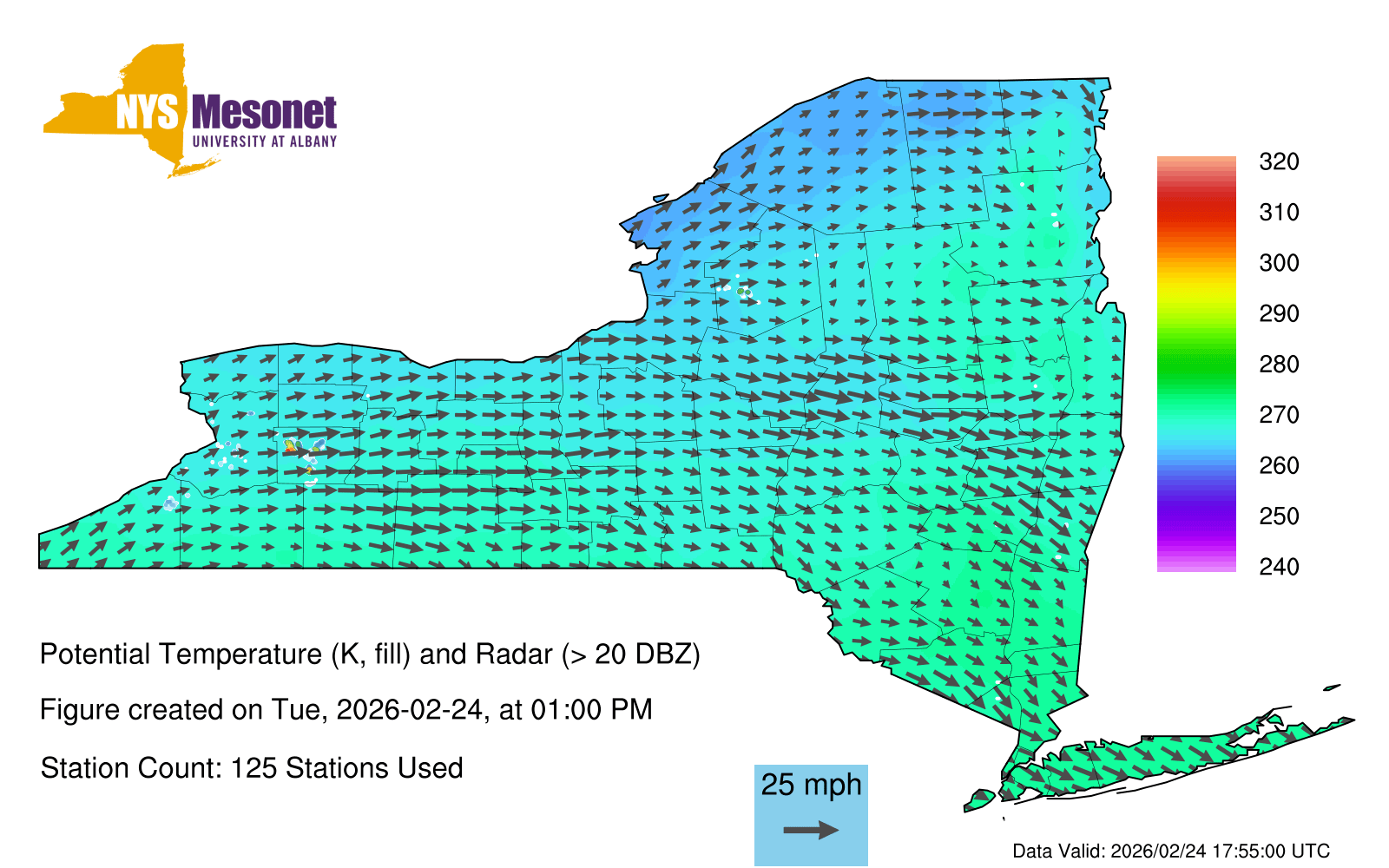 NYS Mesonet
UNIVERSITY AT ALBANY

320
310
300
290
280
270
260
250
240

Potential Temperature (K, fill) and Radar (> 20 DBZ)

Figure created on Tue, 2026-02-24, at 01:00 PM

Station Count: 125 Stations Used

25 mph

Data Valid: 2026/02/24 17:55:00 UTC